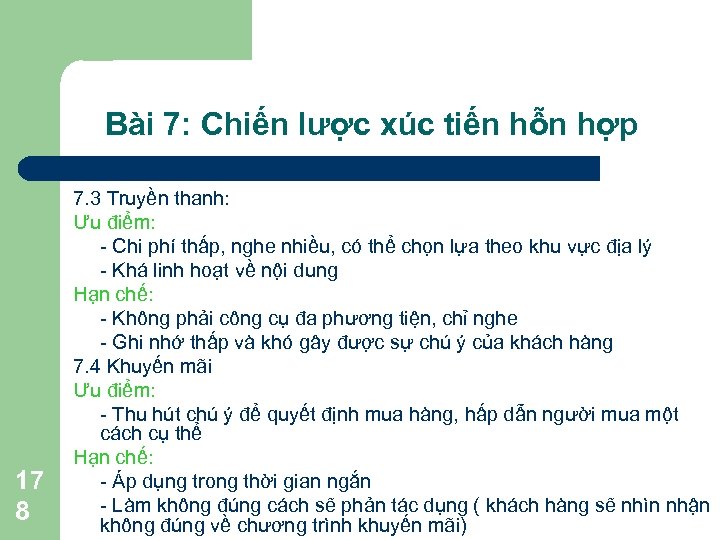 Bài 7: Chiến lược xúc tiến hỗn hợp

7.3 Truyền thanh:
Ưu điểm:
- Chi phí thấp, nghe nhiều, có thể chọn lựa theo khu vực địa lý
- Khá linh hoạt về nội dung
Hạn chế:
- Không phải công cụ đa phương tiện, chỉ nghe
- Ghi nhớ thấp và khó gây được sự chú ý của khách hàng
7.4 Khuyến mãi
Ưu điểm:
- Thu hút chú ý để quyết định mua hàng, hấp dẫn người mua một cách cụ thể
Hạn chế:
- Áp dụng trong thời gian ngắn
- Làm không đúng cách sẽ phản tác dụng ( khách hàng sẽ nhìn nhận không đúng về chương trình khuyến mãi)

178